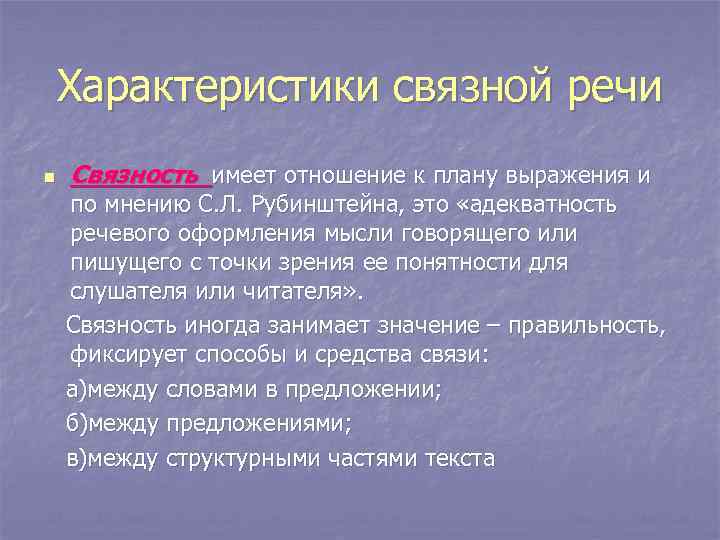 Характеристики связной речи

Связность имеет отношение к плану выражения и по мнению С.Л. Рубинштейна, это «адекватность речевого оформления мысли говорящего или пишущего с точки зрения ее понятности для слушателя или читателя».

Связность иногда занимает значение – правильность, фиксирует способы и средства связи:

а)между словами в предложении;

б)между предложениями;

в)между структурными частями текста